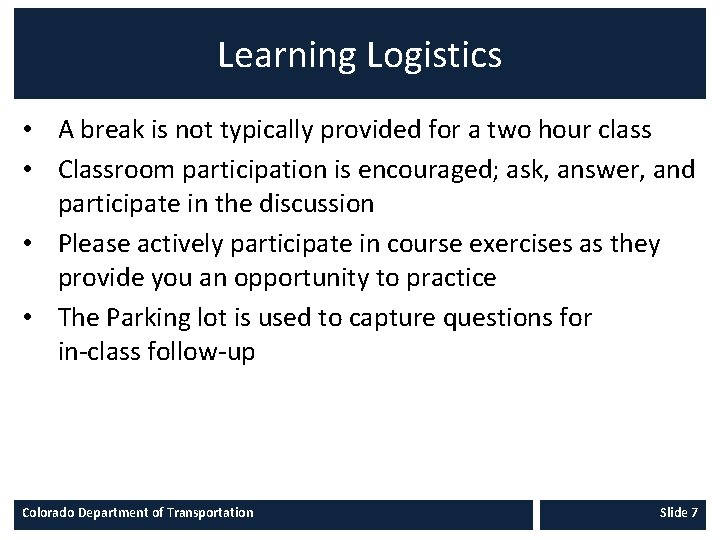 Learning Logistics

• A break is not typically provided for a two hour class
• Classroom participation is encouraged; ask, answer, and participate in the discussion
• Please actively participate in course exercises as they provide you an opportunity to practice
• The Parking lot is used to capture questions for in-class follow-up

Colorado Department of Transportation

Slide 7